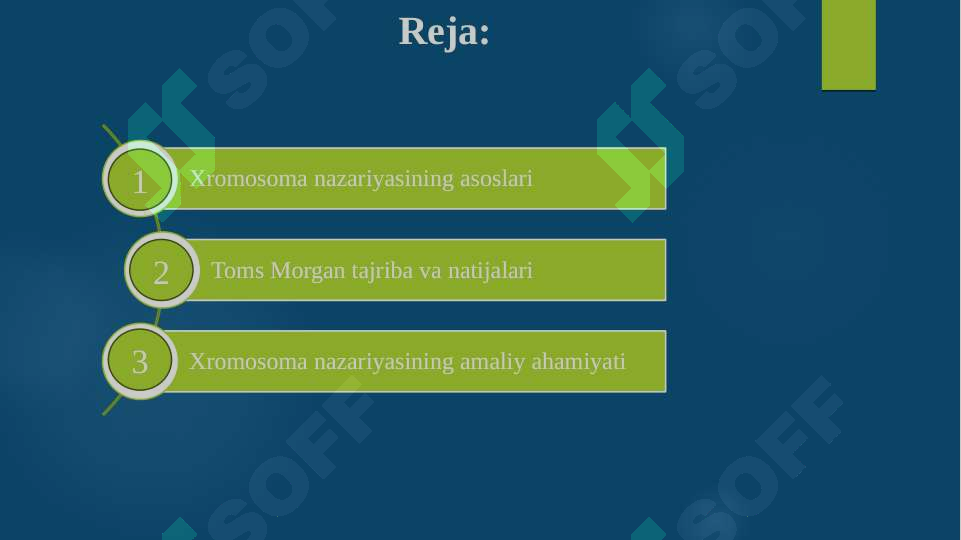 Reja:

1 Xromosoma nazariyasining asoslari

2 Toms Morgan tajriba va natijalari

3 Xromosoma nazariyasining amaliy ahamiyati

SOFF SOFF SOFF SOFF